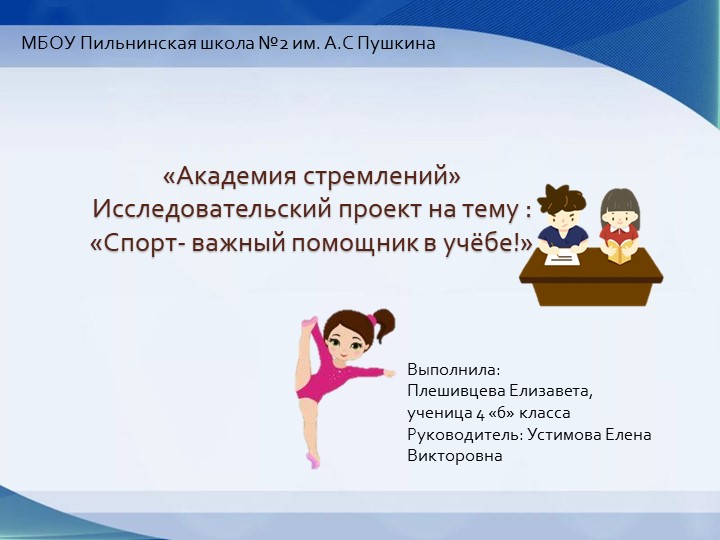 МБОУ Пильнинская школа №2 им. А.С Пушкина

«Академия стремлений»
Исследовательский проект на тему :
«Спорт- важный помощник в учёбе!»

Выполнила:
Плешивцева Елизавета,
ученица 4 «б» класса
Руководитель: Устимова Елена Викторовна